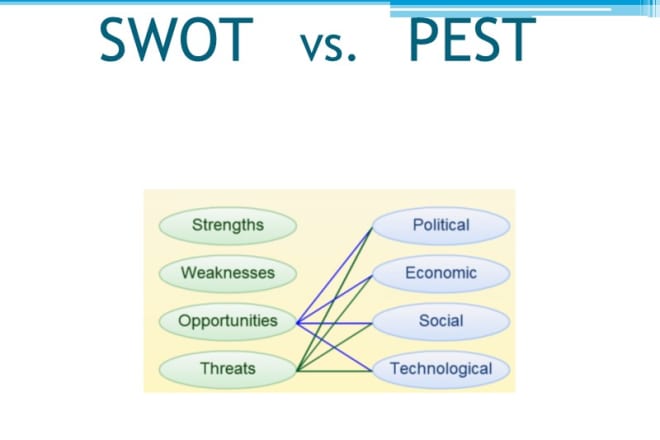 SWOT vs. PEST

Strengths
Weaknesses
Opportunities
Threats

Political
Economic
Social
Technological